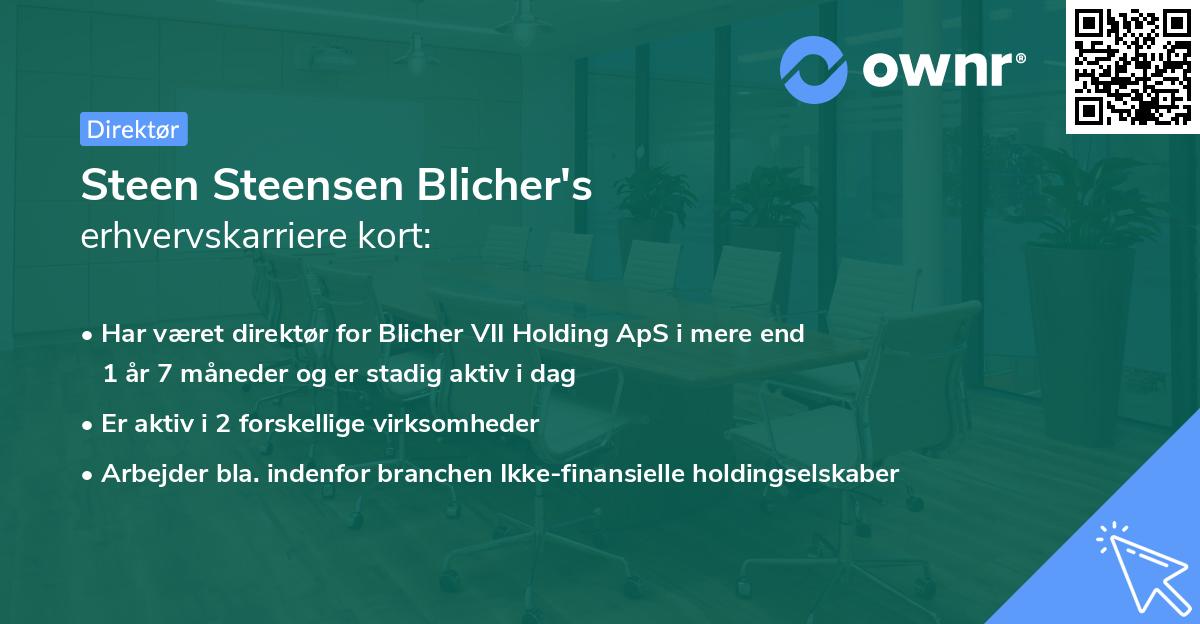 ownr®

Direktør

Steen Steensen Blicher's
erhvervskarriere kort:

• Har været direktør for Blicher VII Holding ApS i mere end 1 år 7 måneder og er stadig aktiv i dag
• Er aktiv i 2 forskellige virksomheder
• Arbejder bla. indenfor branchen Ikke-finansielle holdingselskaber